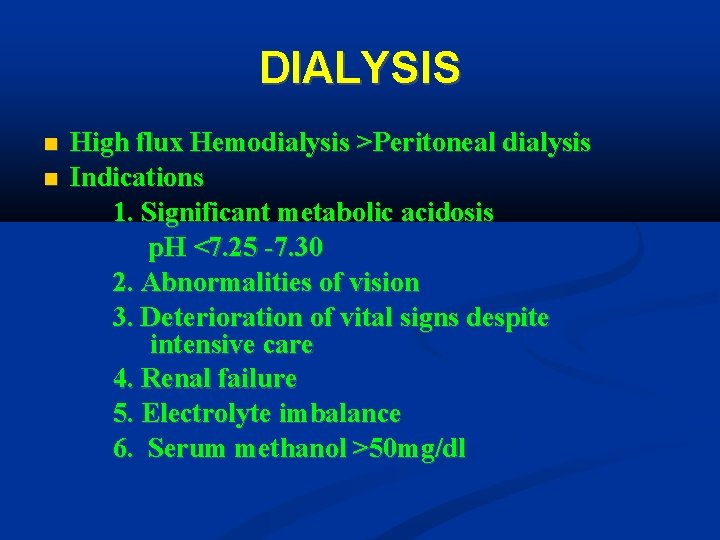 DIALYSIS

High flux Hemodialysis >Peritoneal dialysis

Indications

1. Significant metabolic acidosis
pH <7.25 -7.30

2. Abnormalities of vision

3. Deterioration of vital signs despite intensive care

4. Renal failure

5. Electrolyte imbalance

6. Serum methanol >50mg/dl